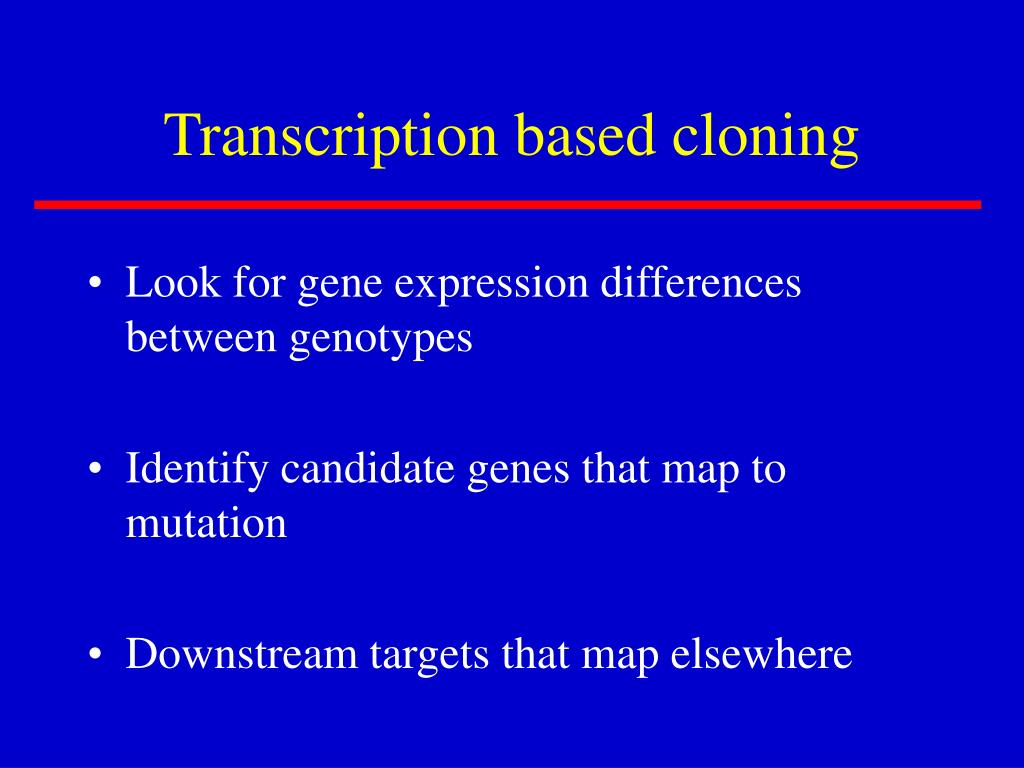 Transcription based cloning

• Look for gene expression differences between genotypes

• Identify candidate genes that map to mutation

• Downstream targets that map elsewhere